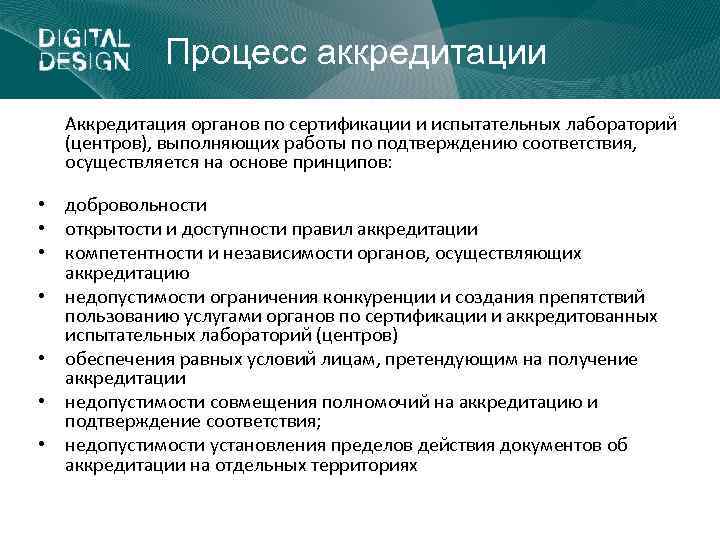 DIGITAL DESIGN

Процесс аккредитации

Аккредитация органов по сертификации и испытательных лабораторий (центров), выполняющих работы по подтверждению соответствия, осуществляется на основе принципов:

• добровольности
• открытости и доступности правил аккредитации
• компетентности и независимости органов, осуществляющих аккредитацию
• недопустимости ограничения конкуренции и создания препятствий пользованию услугами органов по сертификации и аккредитованных испытательных лабораторий (центров)
• обеспечения равных условий лицам, претендующим на получение аккредитации
• недопустимости совмещения полномочий на аккредитацию и подтверждение соответствия;
• недопустимости установления пределов действия документов об аккредитации на отдельных территориях